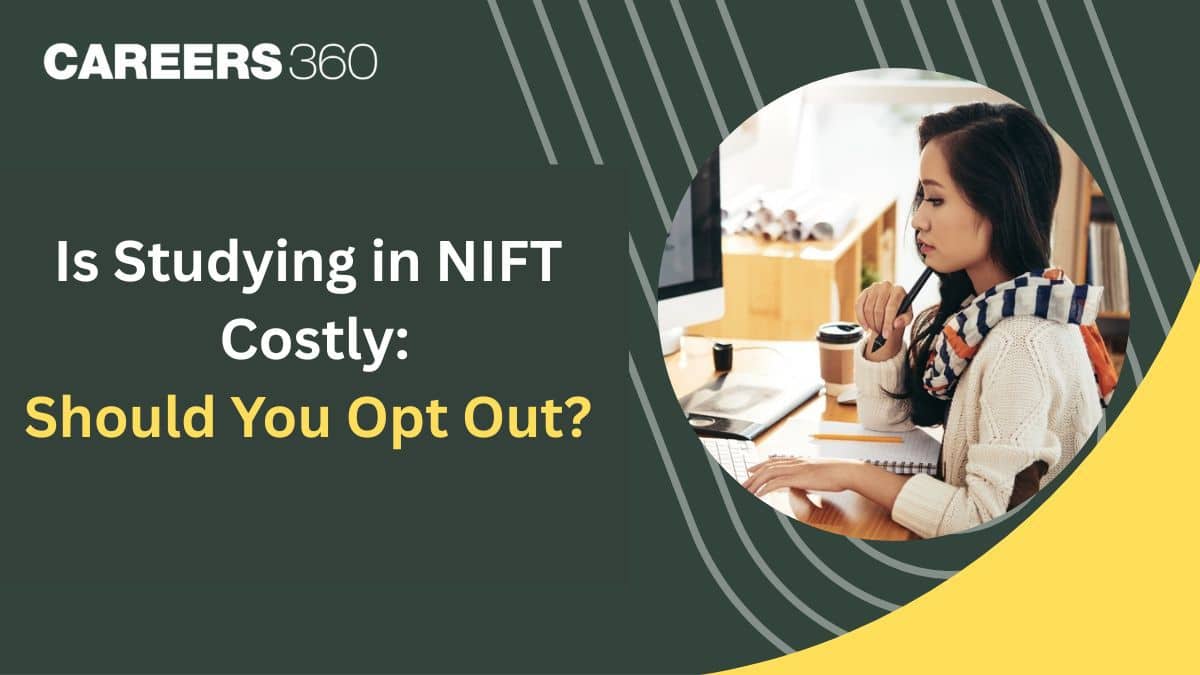 CAREERS360

Is Studying in NIFT Costly:
Should You Opt Out?